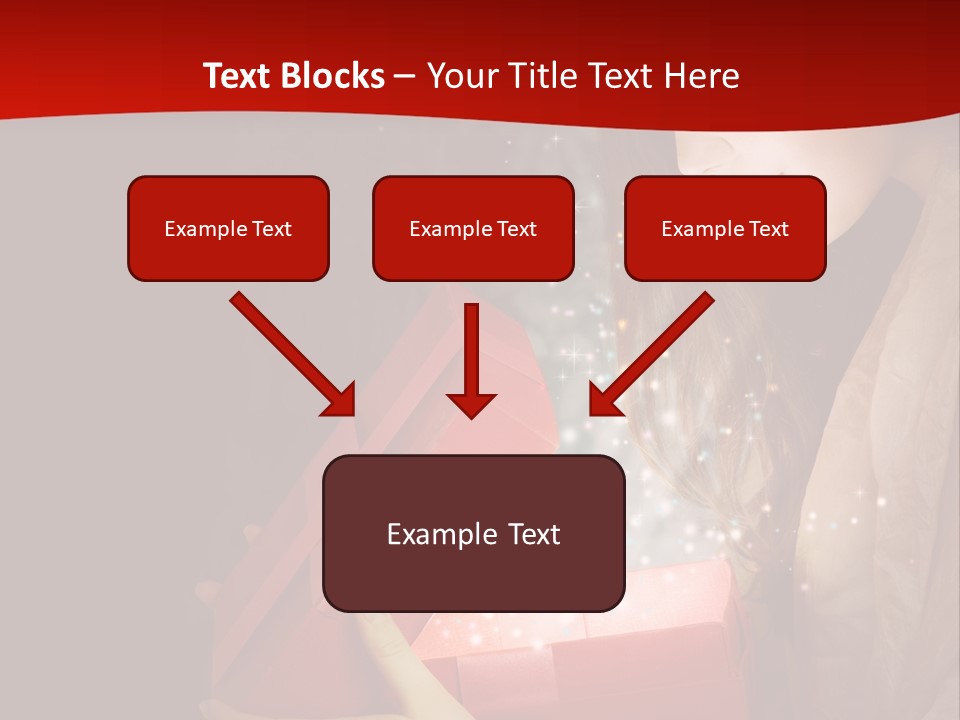 Text Blocks – Your Title Text Here

Example Text

Example Text

Example Text

Example Text